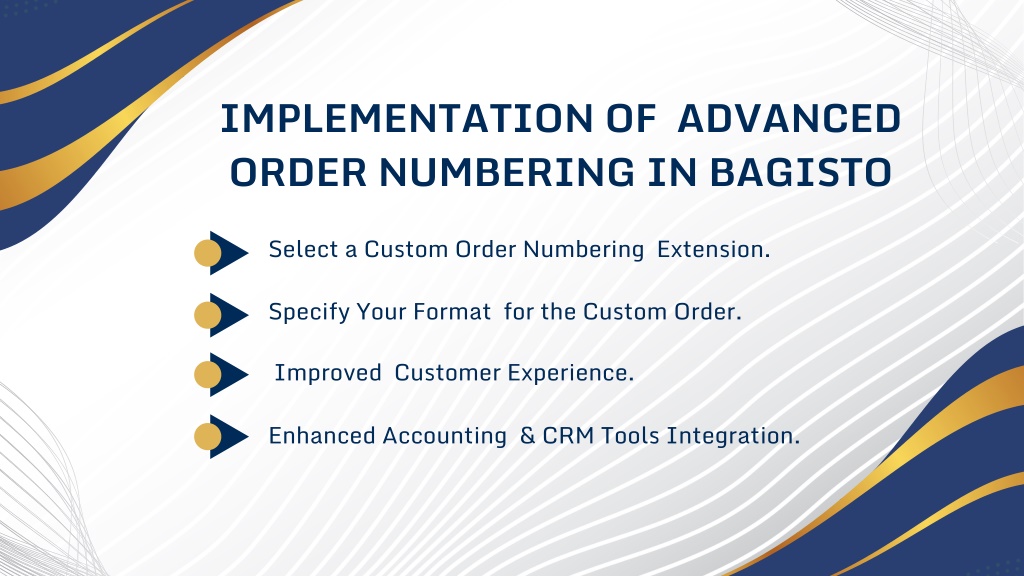 IMPLEMENTATION OF ADVANCED ORDER NUMBERING IN BAGISTO

Select a Custom Order Numbering Extension.

Specify Your Format for the Custom Order.

Improved Customer Experience.

Enhanced Accounting & CRM Tools Integration.